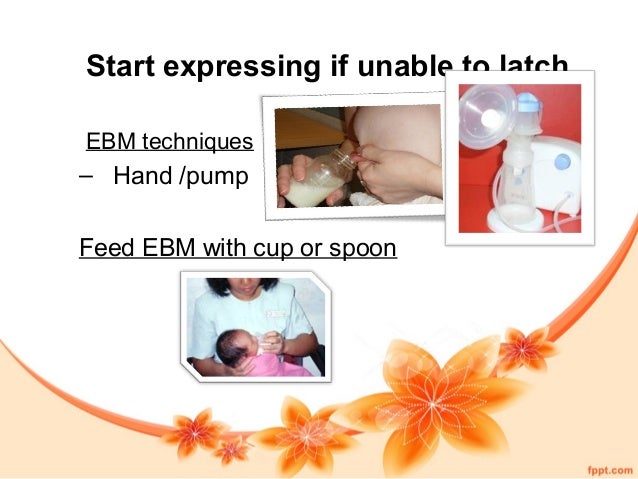 Start expressing if unable to latch

EBM techniques
– Hand /pump

Feed EBM with cup or spoon

fppt.com